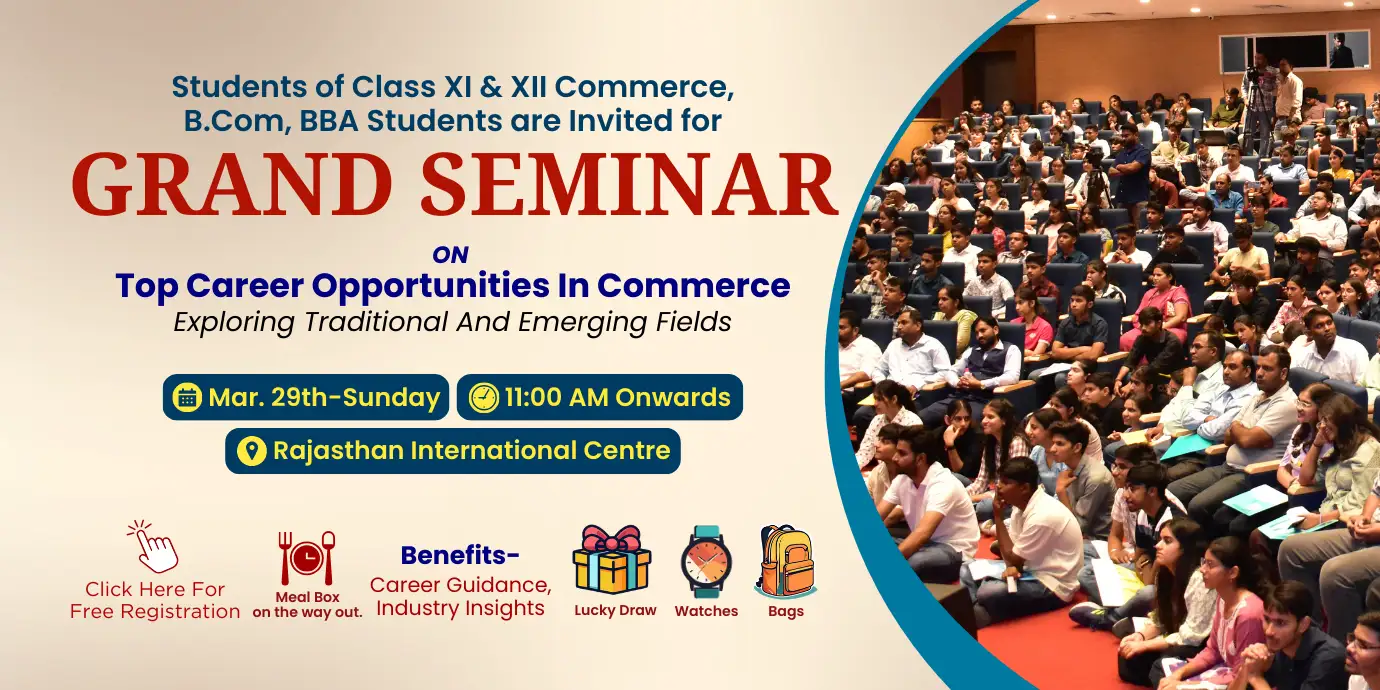 Students of Class XI & XII Commerce, B.Com, BBA Students are Invited for

GRAND SEMINAR

ON

Top Career Opportunities In Commerce

Exploring Traditional And Emerging Fields

Mar. 29th-Sunday

11:00 AM Onwards

Rajasthan International Centre

Click Here For Free Registration

Meal Box on the way out.

Benefits-

Career Guidance, Industry Insights

Lucky Draw

Watches

Bags